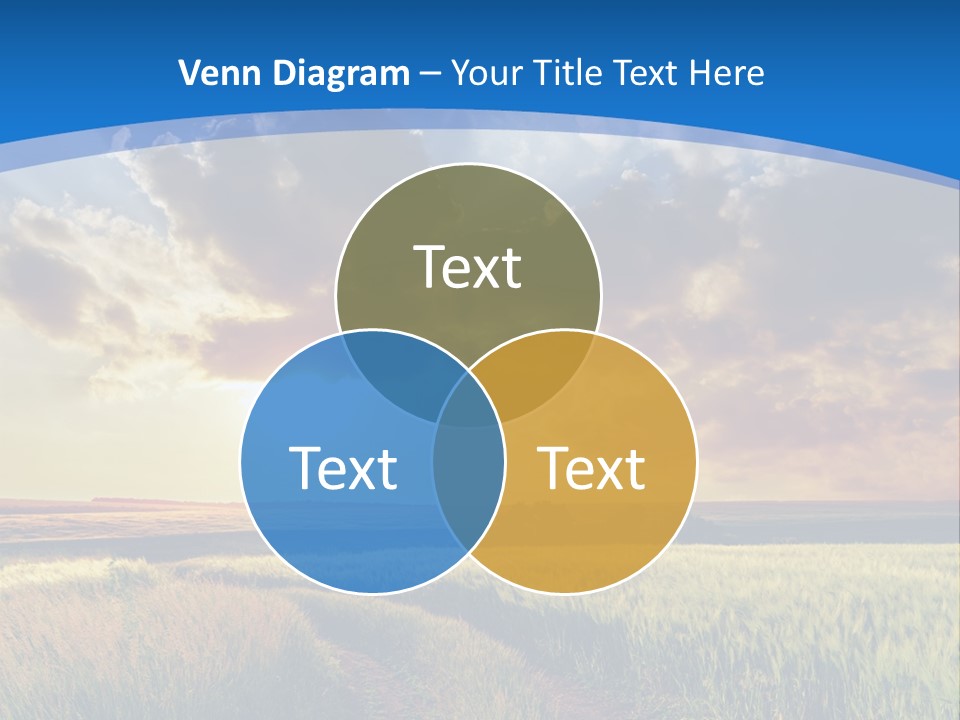 Venn Diagram – Your Title Text Here

Text

Text

Text